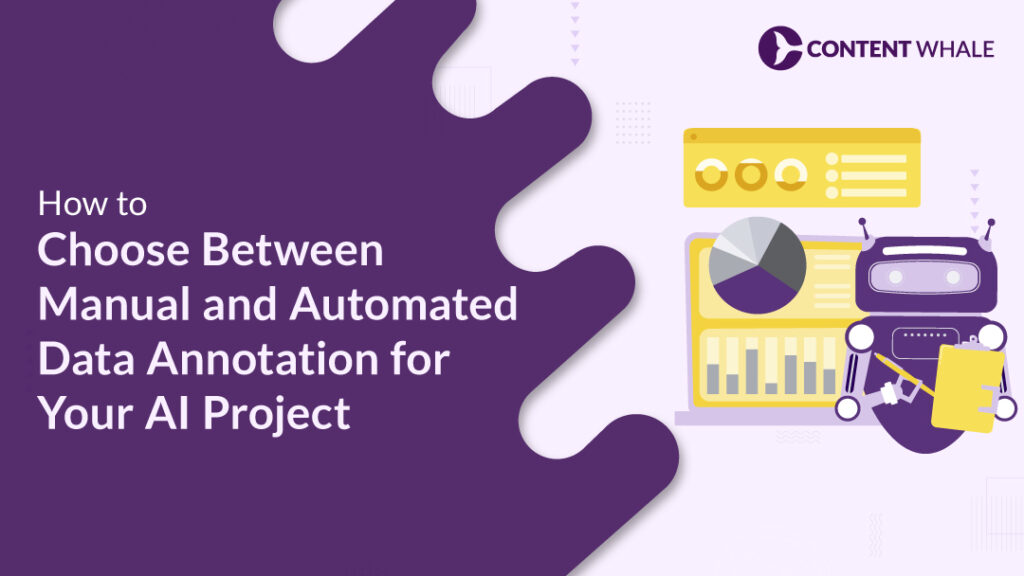 CONTENT WHALE

How to
Choose Between Manual and Automated Data Annotation for Your AI Project